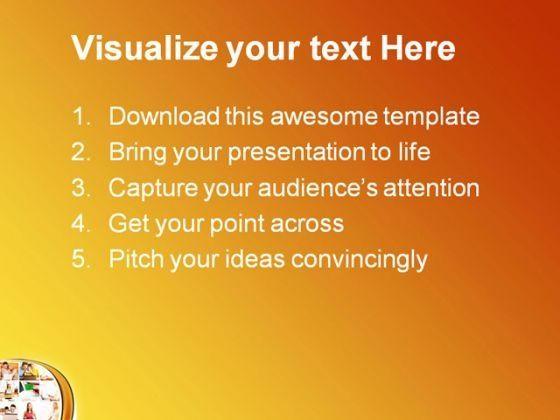 Visualize your text Here

1. Download this awesome template
2. Bring your presentation to life
3. Capture your audience's attention
4. Get your point across
5. Pitch your ideas convincingly